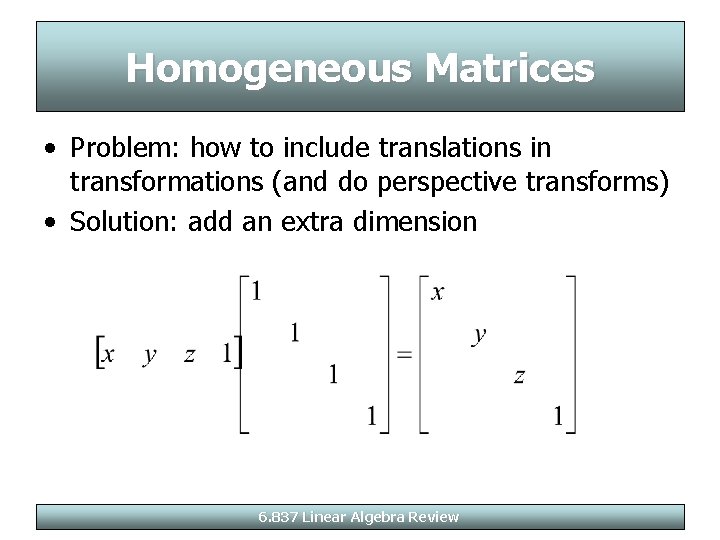 Homogeneous Matrices

• Problem: how to include translations in transformations (and do perspective transforms)
• Solution: add an extra dimension

$\begin{bmatrix} x & y & z & 1 \end{bmatrix} \begin{bmatrix} 1 & & & \\ & 1 & & \\ & & 1 & \\ & & & 1 \end{bmatrix} = \begin{bmatrix} x & & & \\ & y & & \\ & & z & \\ & & & 1 \end{bmatrix}$

6.837 Linear Algebra Review